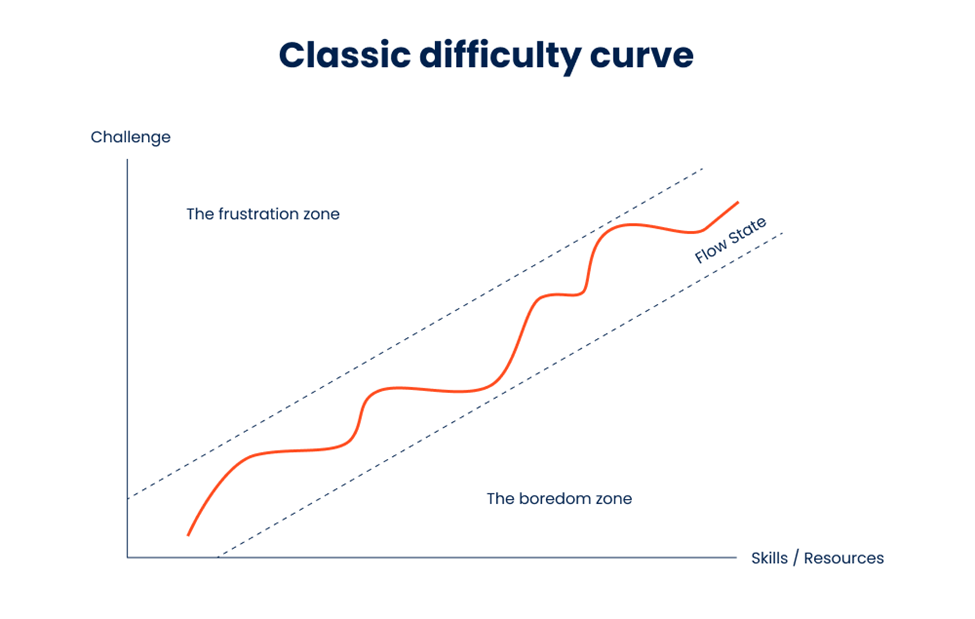 Classic difficulty curve

Challenge

The frustration zone

Flow State

The boredom zone

Skills / Resources